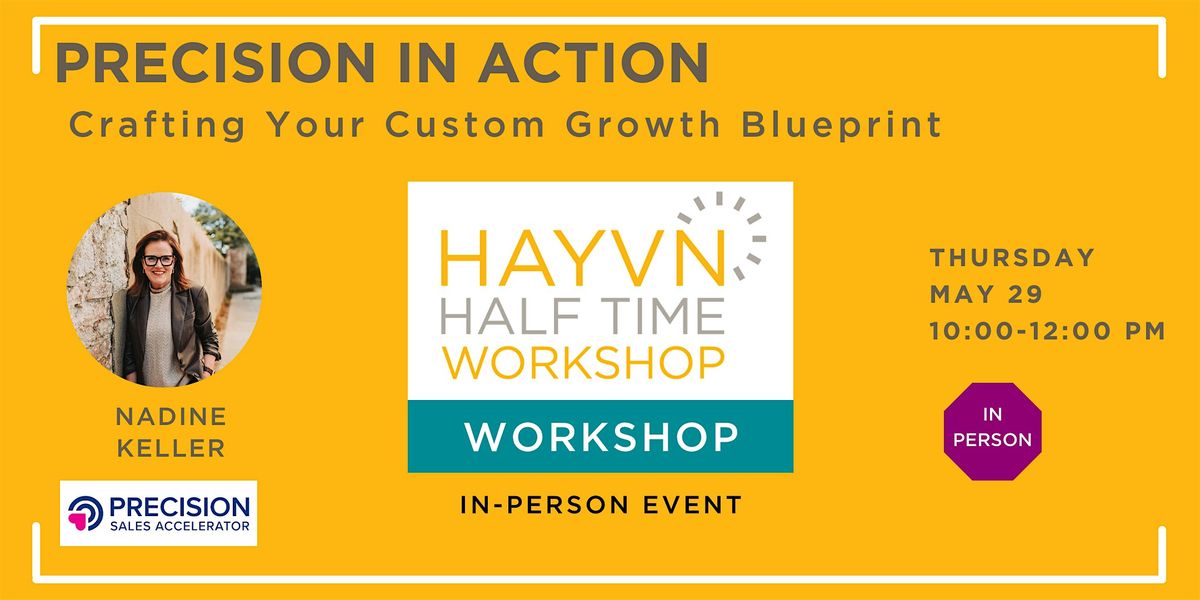 PRECISION IN ACTION
Crafting Your Custom Growth Blueprint

NADINE KELLER

PRECISION SALES ACCELERATOR

HAYVN HALF TIME WORKSHOP

WORKSHOP

IN-PERSON EVENT

THURSDAY
MAY 29
10:00-12:00 PM

IN PERSON